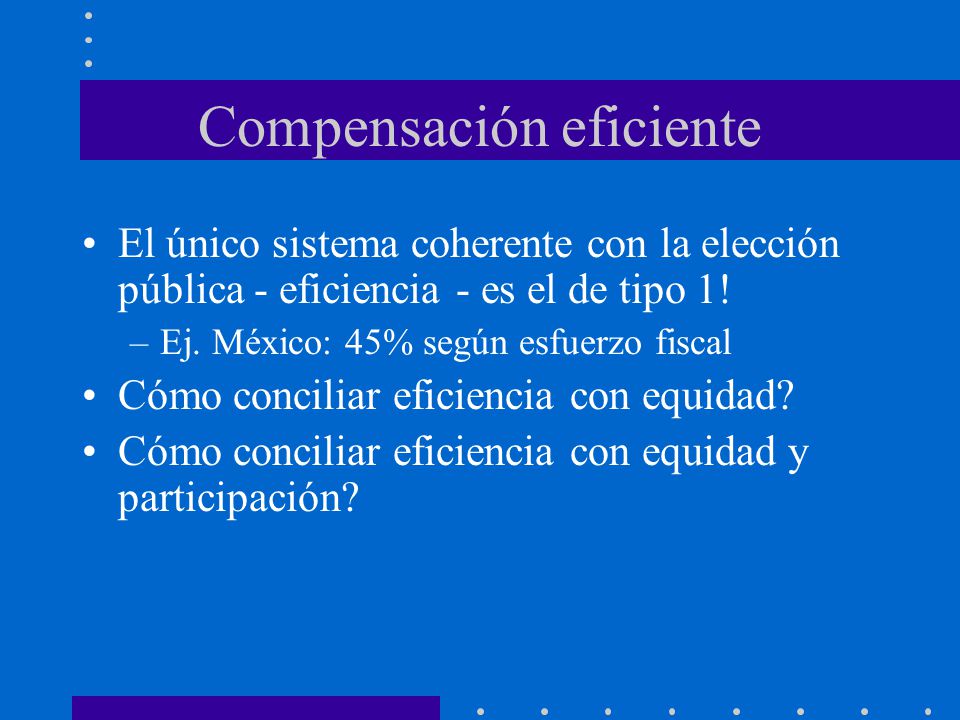 Compensación eficiente

• El único sistema coherente con la elección pública - eficiencia - es el de tipo 1!

– Ej. México: 45% según esfuerzo fiscal

• Cómo conciliar eficiencia con equidad?

• Cómo conciliar eficiencia con equidad y participación?